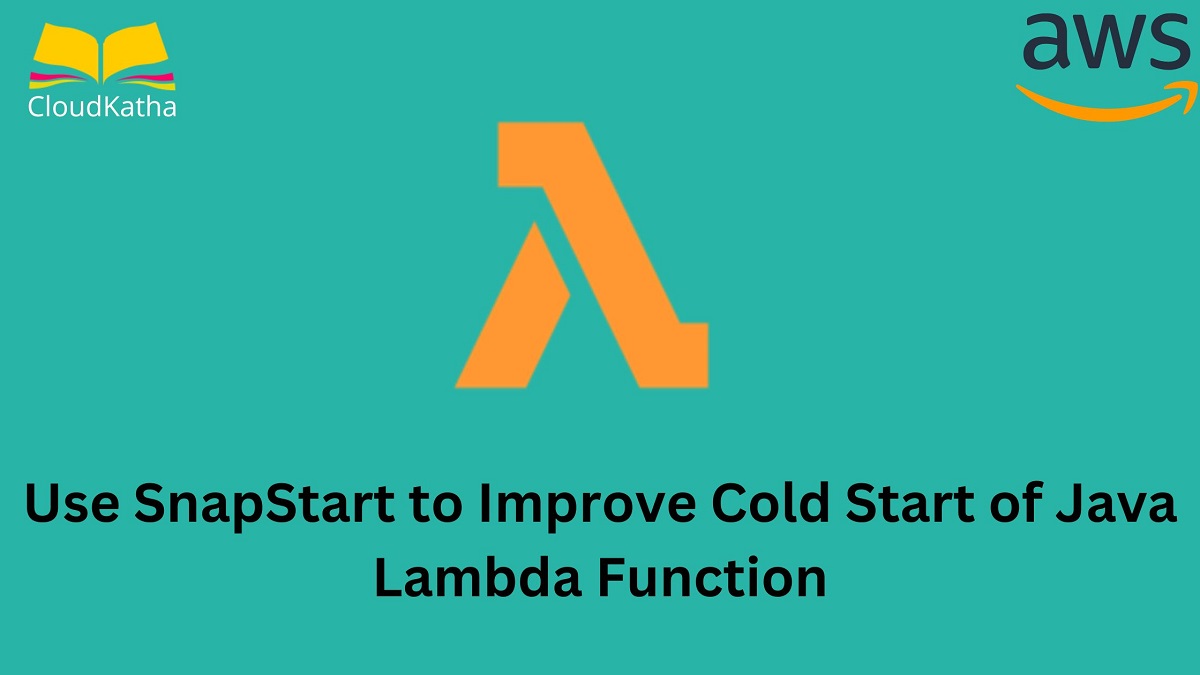 CloudKatha

aws

Use SnapStart to Improve Cold Start of Java Lambda Function